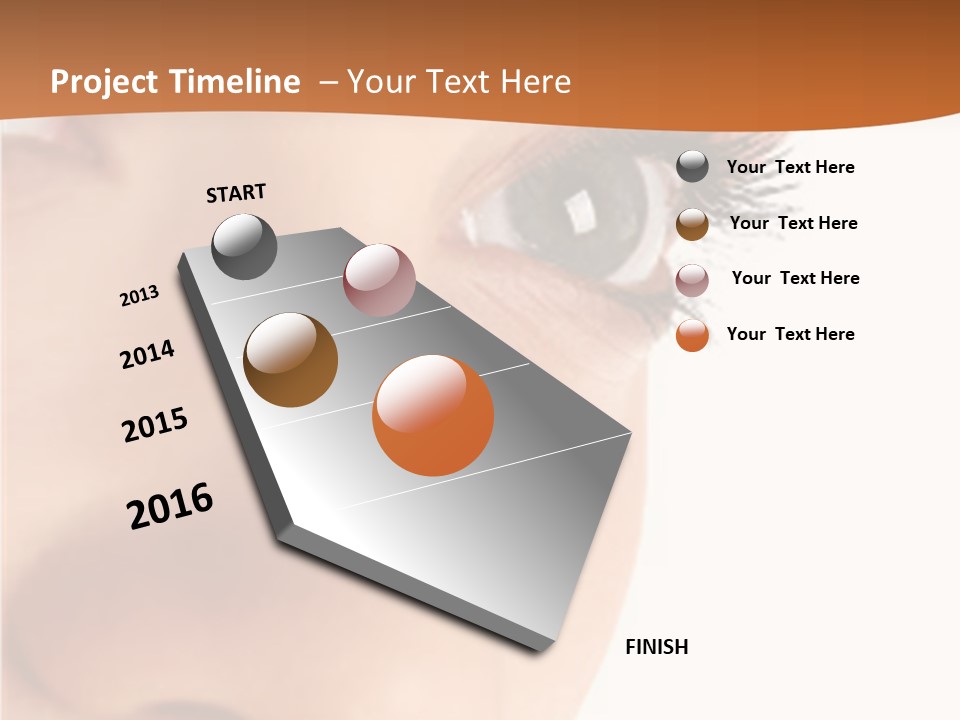 Project Timeline – Your Text Here

START

2013

2014

2015

2016

FINISH

Your Text Here

Your Text Here

Your Text Here

Your Text Here